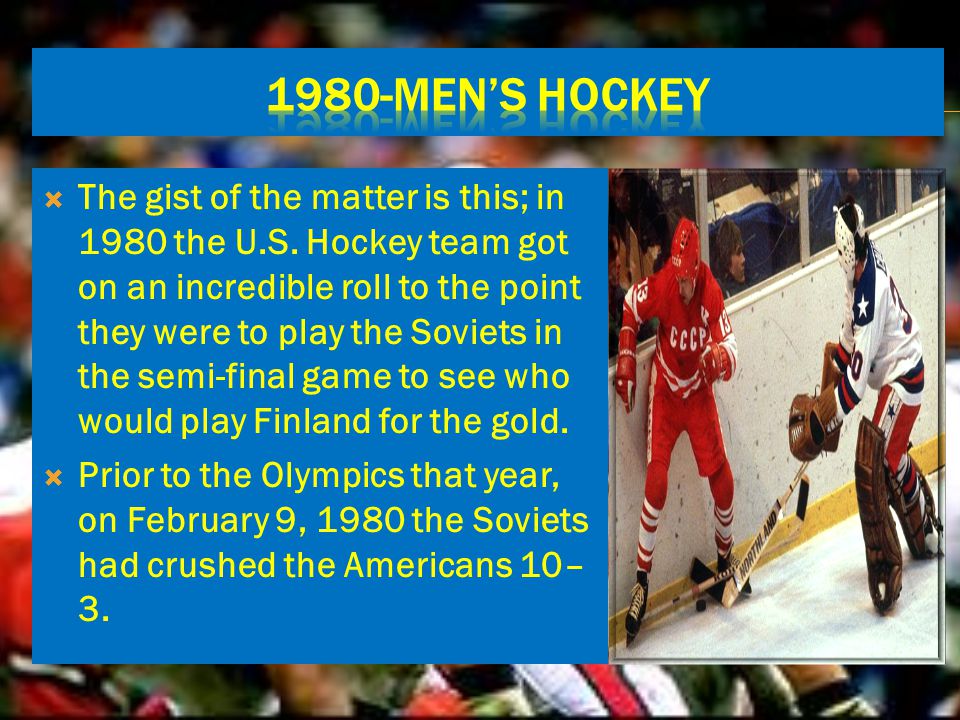 1980-MEN'S HOCKEY

The gist of the matter is this; in 1980 the U.S. Hockey team got on an incredible roll to the point they were to play the Soviets in the semi-final game to see who would play Finland for the gold.

Prior to the Olympics that year, on February 9, 1980 the Soviets had crushed the Americans 10–3.

CCCP

NORTHLAND